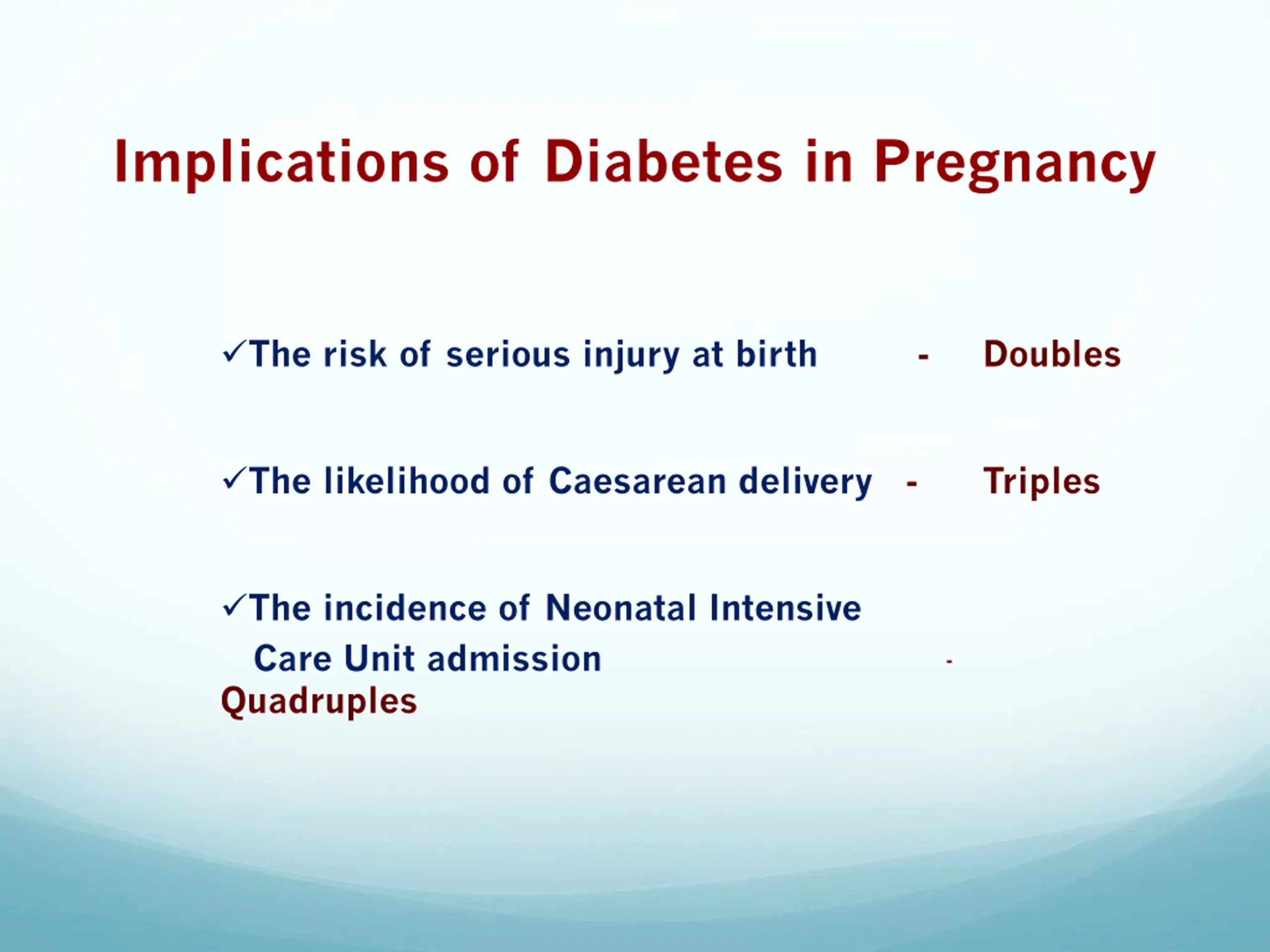 Implications of Diabetes in Pregnancy

✓The risk of serious injury at birth - Doubles

✓The likelihood of Caesarean delivery - Triples

✓The incidence of Neonatal Intensive Care Unit admission - Quadruples